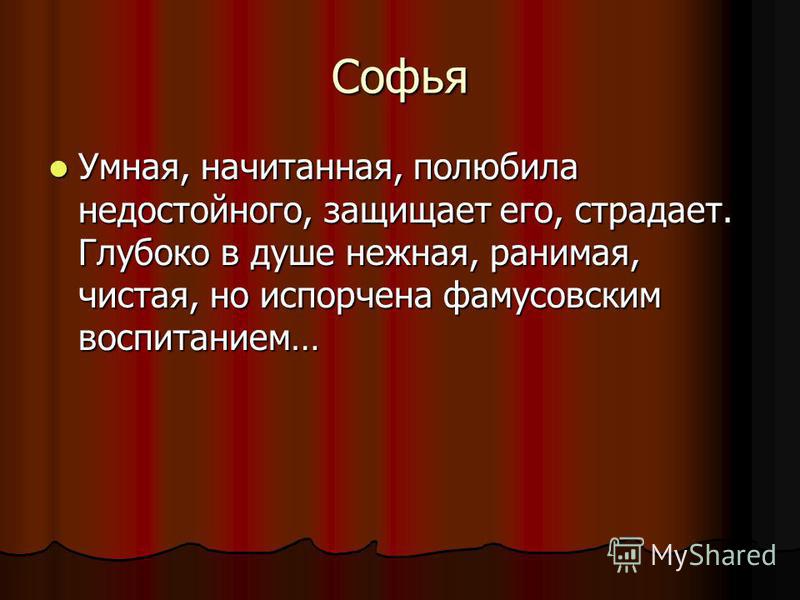 Софья

Умная, начитанная, полюбила недостойного, защищает его, страдает. Глубоко в душе нежная, ранимая, чистая, но испорчена фамусовским воспитанием…

MyShared